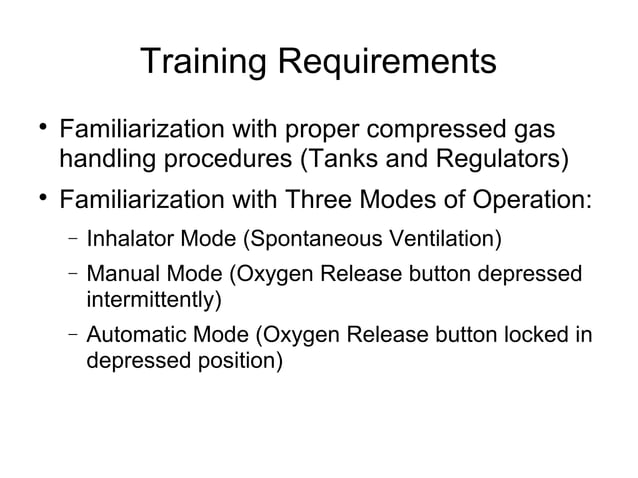 Training Requirements

• Familiarization with proper compressed gas handling procedures (Tanks and Regulators)

• Familiarization with Three Modes of Operation:

– Inhalator Mode (Spontaneous Ventilation)

– Manual Mode (Oxygen Release button depressed intermittently)

– Automatic Mode (Oxygen Release button locked in depressed position)